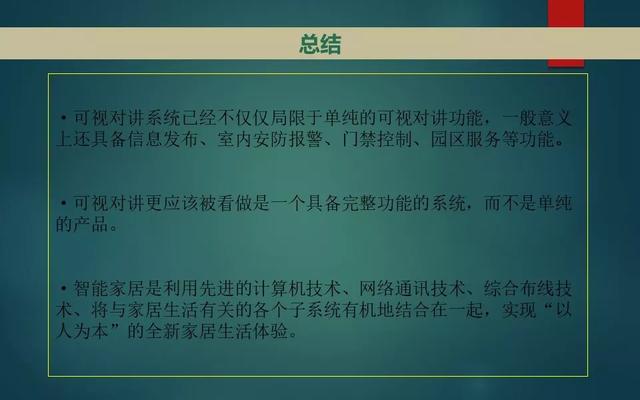 总结

• 可视对讲系统已经不仅仅局限于单纯的可视对讲功能，一般意义上还具备信息发布、室内安防报警、门禁控制、园区服务等功能。

• 可视对讲更应该被看做是一个具备完整功能的系统，而不是单纯的产品。

• 智能家居是利用先进的计算机技术、网络通讯技术、综合布线技术、将与家居生活有关的各个子系统有机地结合在一起，实现“以人为本”的全新家居生活体验。